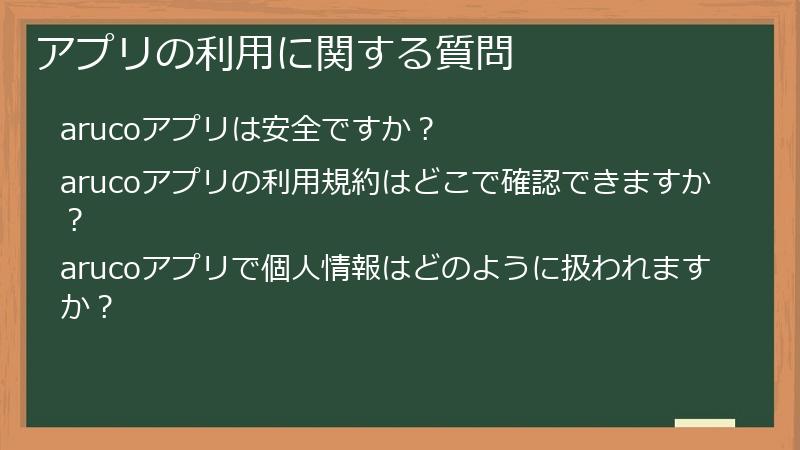 アプリの利用に関する質問

arucoアプリは安全ですか？

arucoアプリの利用規約はどこで確認できますか？

arucoアプリで個人情報はどのように扱われますか？